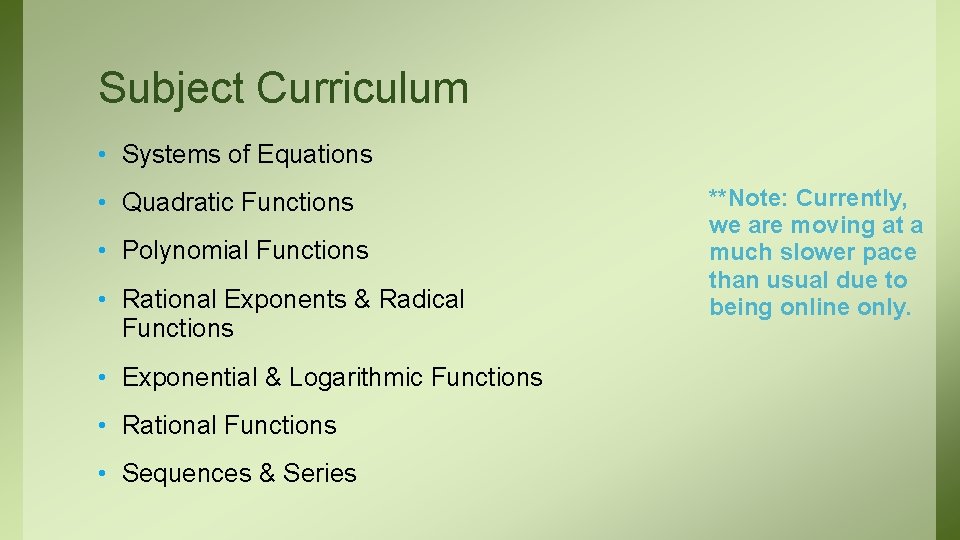 Subject Curriculum

• Systems of Equations
• Quadratic Functions
• Polynomial Functions
• Rational Exponents & Radical Functions
• Exponential & Logarithmic Functions
• Rational Functions
• Sequences & Series

**Note: Currently, we are moving at a much slower pace than usual due to being online only.